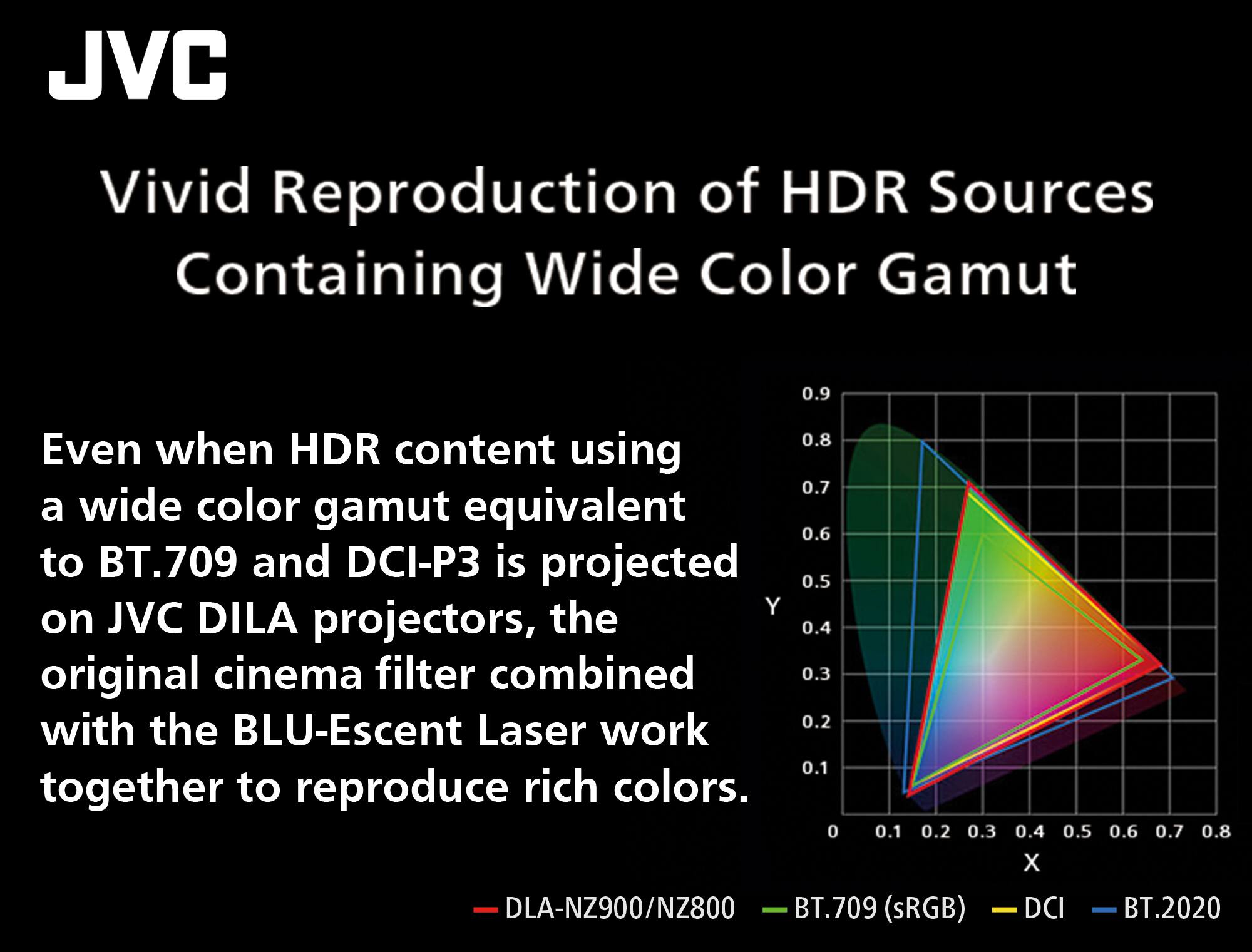 JVC

Vivid Reproduction of HDR Sources Containing Wide Color Gamut

Even when HDR content using a wide color gamut equivalent to BT.709 and DCI-P3 is projected on JVC DILA projectors, the original cinema filter combined with the BLU-Escent Laser work together to reproduce rich colors.

0.9
0.8
0.7
0.6
0.5
0.4
0.3
0.2
0.1
Y
0 0.1 0.2 0.3 0.4 0.5 0.6 0.7 0.8
X

DLA-NZ900/NZ800 BT.709 (sRGB) DCI BT.2020